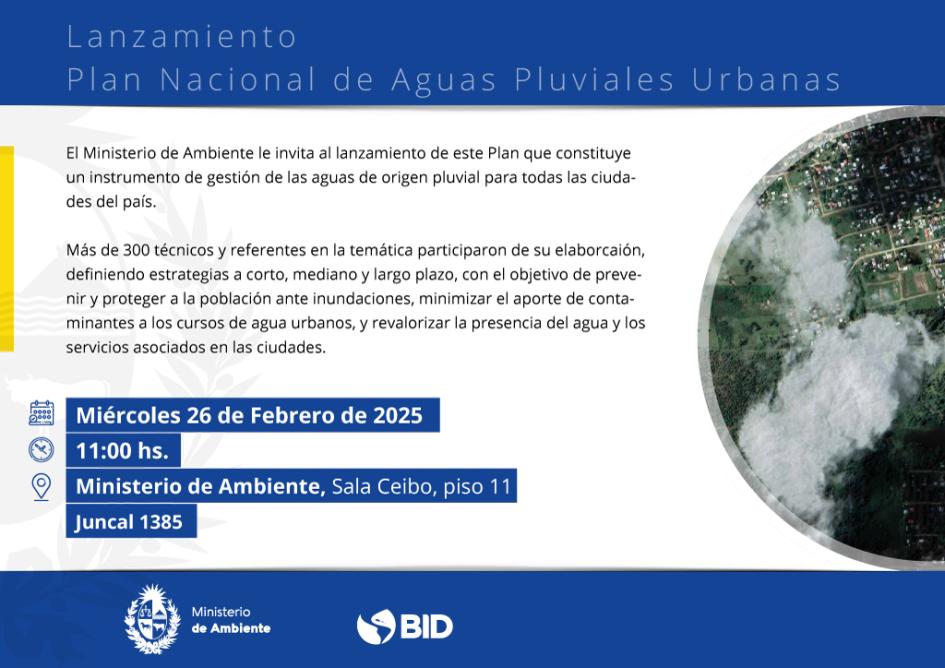 Lanzamiento
Plan Nacional de Aguas Pluviales Urbanas

El Ministerio de Ambiente le invita al lanzamiento de este Plan que constituye un instrumento de gestión de las aguas de origen pluvial para todas las ciudades del país.

Más de 300 técnicos y referentes en la temática participaron de su elaborcaión, definiendo estrategias a corto, mediano y largo plazo, con el objetivo de prevenir y proteger a la población ante inundaciones, minimizar el aporte de contaminantes a los cursos de agua urbanos, y revalorizar la presencia del agua y los servicios asociados en las ciudades.

Miércoles 26 de Febrero de 2025
11:00 hs.
Ministerio de Ambiente, Sala Ceibo, piso 11
Juncal 1385

Ministerio de Ambiente

BID